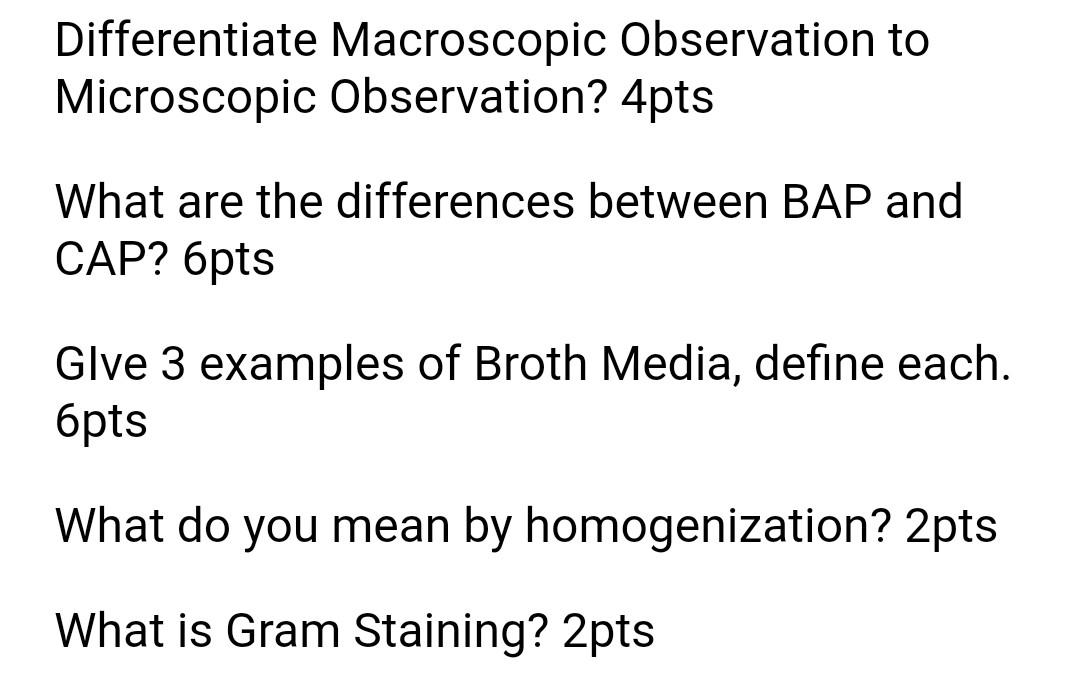 Differentiate Macroscopic Observation to Microscopic Observation? 4pts

What are the differences between BAP and CAP? 6pts

GIve 3 examples of Broth Media, define each. 6pts

What do you mean by homogenization? 2pts

What is Gram Staining? 2pts